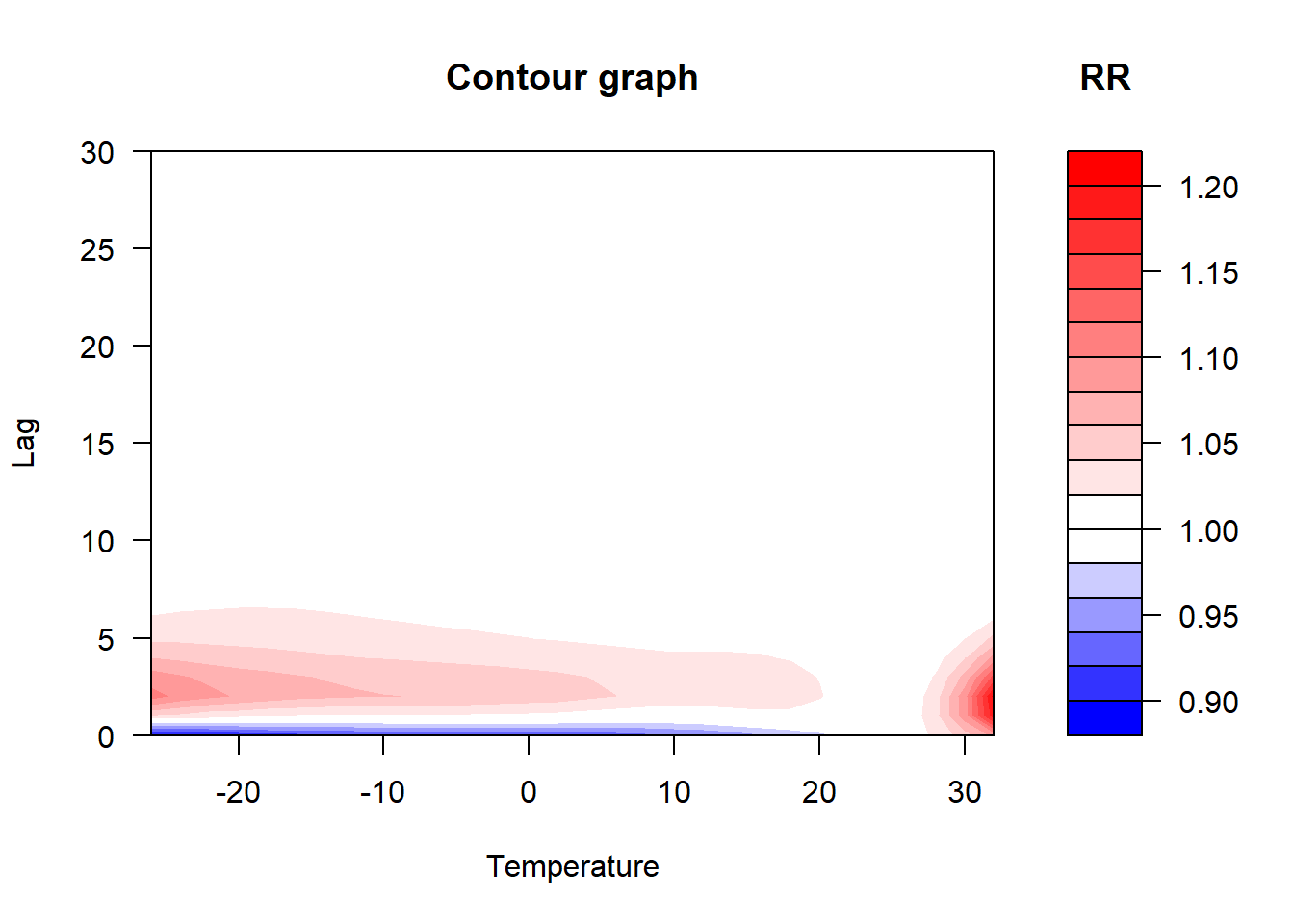 Contour graph

RR

30
25
20
15
10
5
0

Lag

-20
-10
0
10
20
30

Temperature

1.20
1.15
1.10
1.05
1.00
0.95
0.90